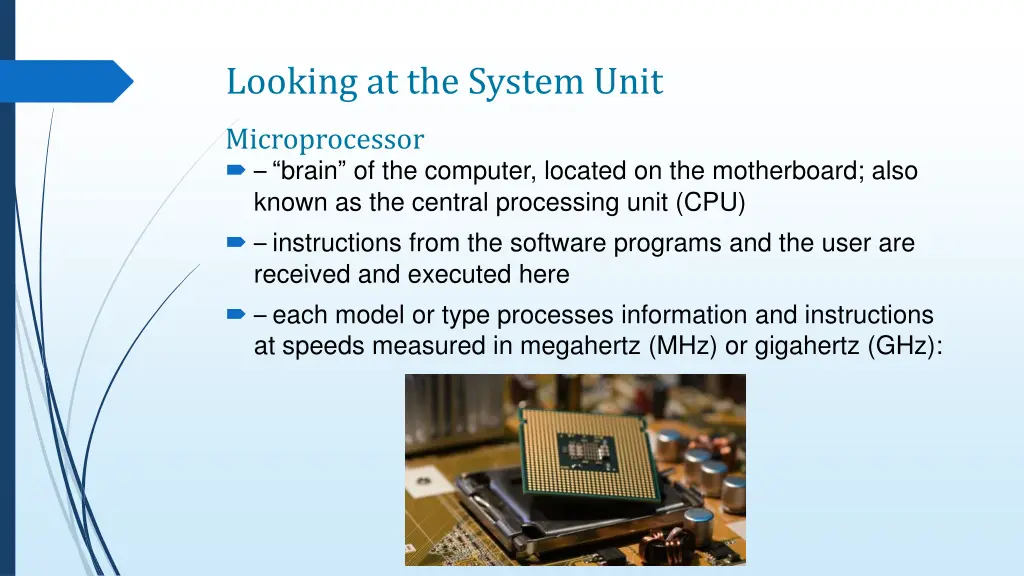 Looking at the System Unit

Microprocessor

– “brain” of the computer, located on the motherboard; also known as the central processing unit (CPU)

– instructions from the software programs and the user are received and executed here

– each model or type processes information and instructions at speeds measured in megahertz (MHz) or gigahertz (GHz):